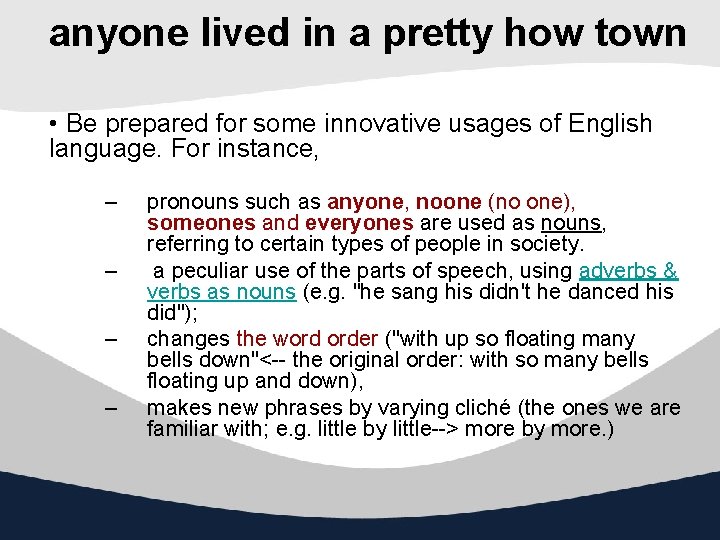 anyone lived in a pretty how town

• Be prepared for some innovative usages of English language. For instance,

– pronouns such as anyone, noone (no one), someones and everyones are used as nouns, referring to certain types of people in society.

– a peculiar use of the parts of speech, using adverbs & verbs as nouns (e.g. "he sang his didn't he danced his did");

– changes the word order ("with up so floating many bells down"<-- the original order: with so many bells floating up and down),

– makes new phrases by varying cliché (the ones we are familiar with; e.g. little by little--> more by more.)